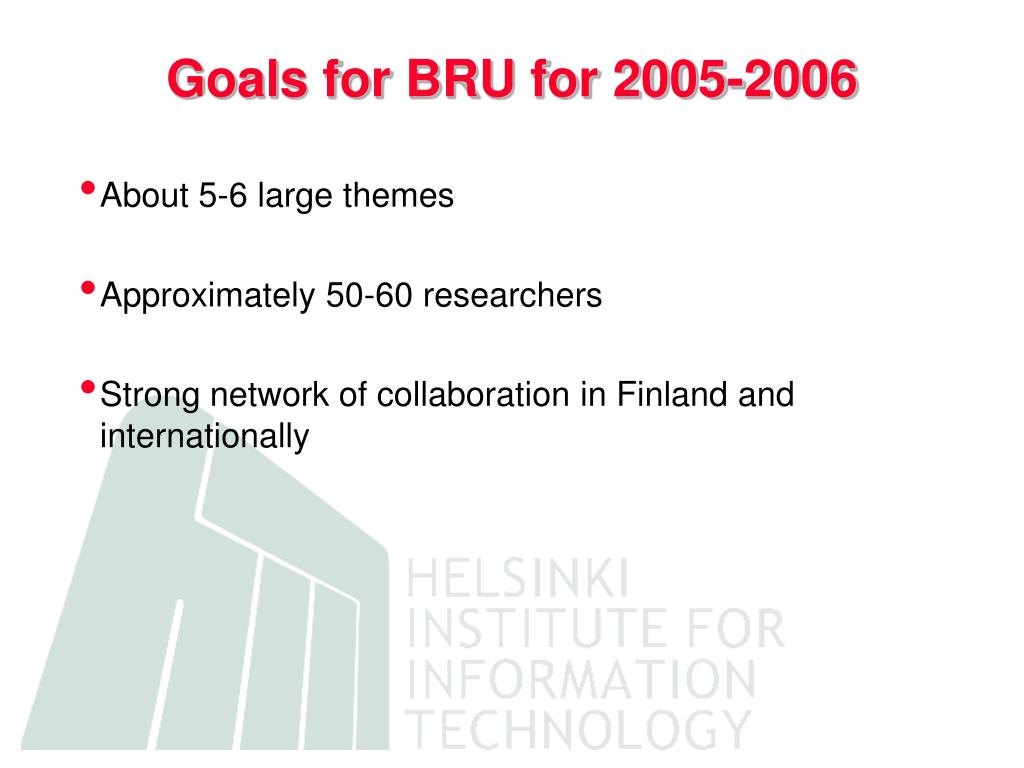 Goals for BRU for 2005-2006

• About 5-6 large themes

• Approximately 50-60 researchers

• Strong network of collaboration in Finland and internationally

HELSINKI
INSTITUTE FOR
INFORMATION
TECHNOLOGY